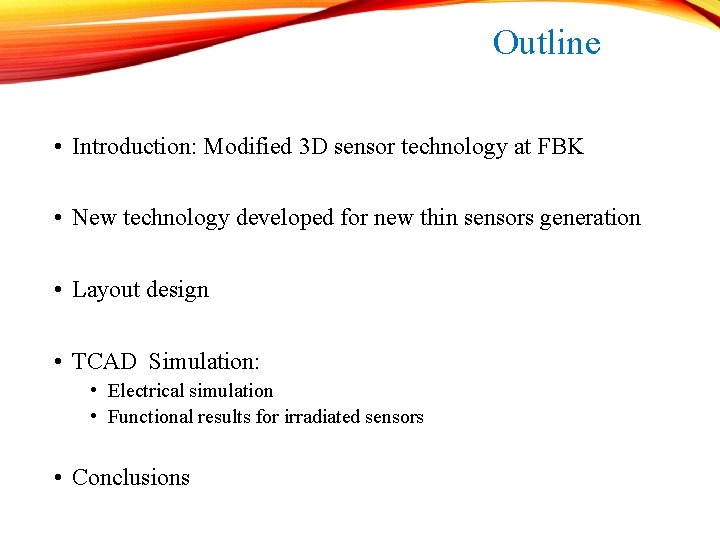 Outline

• Introduction: Modified 3D sensor technology at FBK

• New technology developed for new thin sensors generation

• Layout design

• TCAD Simulation:
  • Electrical simulation
  • Functional results for irradiated sensors

• Conclusions